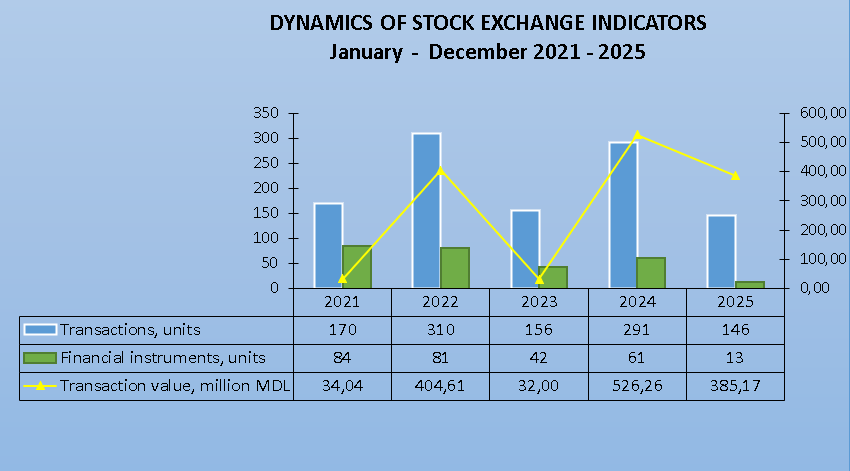 DYNAMICS OF STOCK EXCHANGE INDICATORS
January - December 2021 - 2025

350
300
250
200
150
100
50
0

600,00
500,00
400,00
300,00
200,00
100,00
0,00

| | 2021 | 2022 | 2023 | 2024 | 2025 |
|---|---|---|---|---|---|
| Transactions, units | 170 | 310 | 156 | 291 | 146 |
| Financial instruments, units | 84 | 81 | 42 | 61 | 13 |
| Transaction value, million MDL | 34,04 | 404,61 | 32,00 | 526,26 | 385,17 |